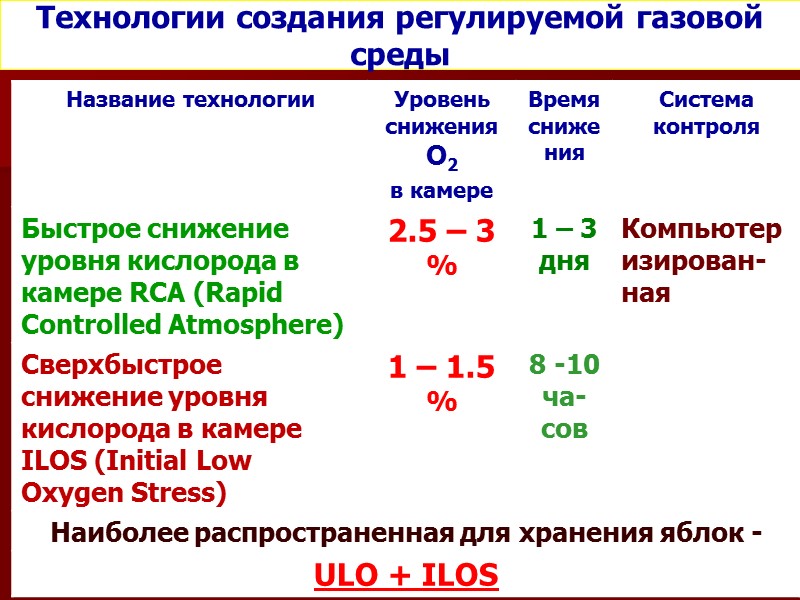 Технологии создания регулируемой газовой среды

| Название технологии | Уровень снижения $O_2$ в камере | Время снижения | Система контроля |
|---|---|---|---|
| Быстрое снижение уровня кислорода в камере RCA (Rapid Controlled Atmosphere) | 2.5 – 3 % | 1 – 3 дня | Компьютеризированная |
| Сверхбыстрое снижение уровня кислорода в камере ILOS (Initial Low Oxygen Stress) | 1 – 1.5 % | 8 -10 часов | |

Наиболее распространенная для хранения яблок -

ULO + ILOS